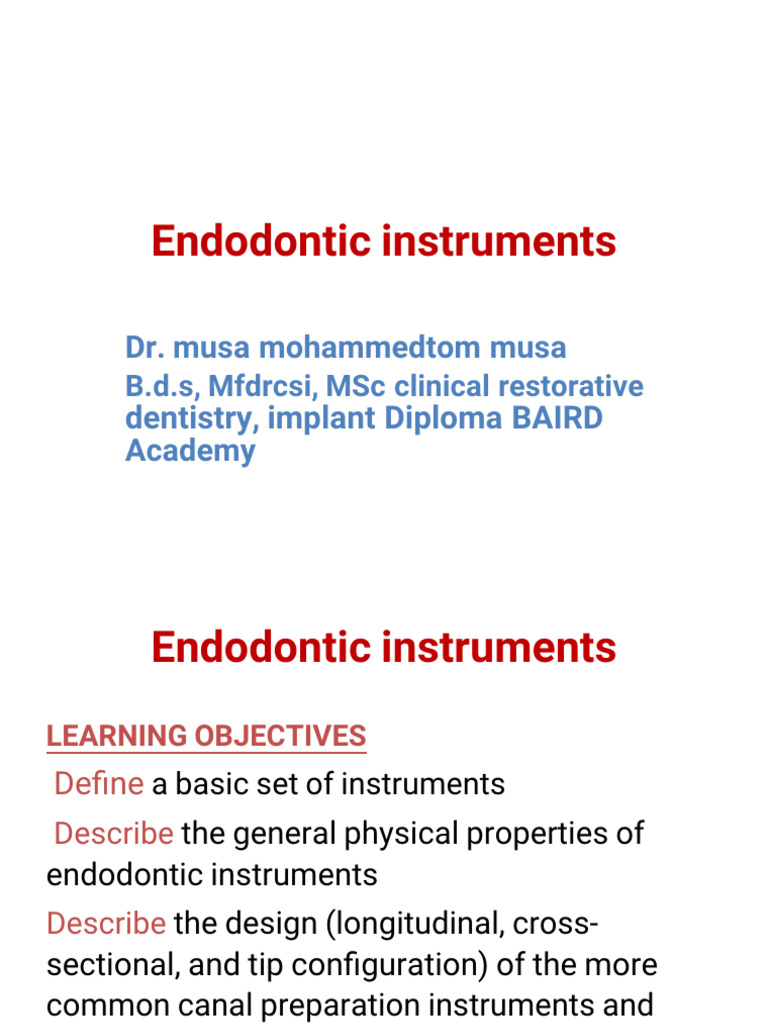 Endodontic instruments

Dr. musa mohammedtom musa
B.d.s, Mfdrcsi, MSc clinical restorative dentistry, implant Diploma BAIRD Academy

Endodontic instruments

LEARNING OBJECTIVES

Define a basic set of instruments

Describe the general physical properties of endodontic instruments

Describe the design (longitudinal, cross-sectional, and tip configuration) of the more common canal preparation instruments and